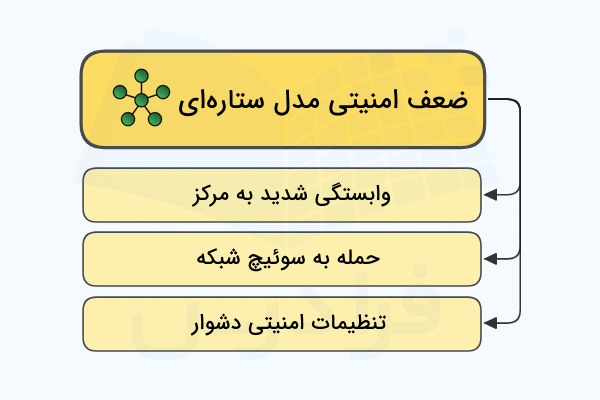 ضعف امنیتی مدل ستاره‌ای

وابستگی شدید به مرکز

حمله به سوئیچ شبکه

تنظیمات امنیتی دشوار